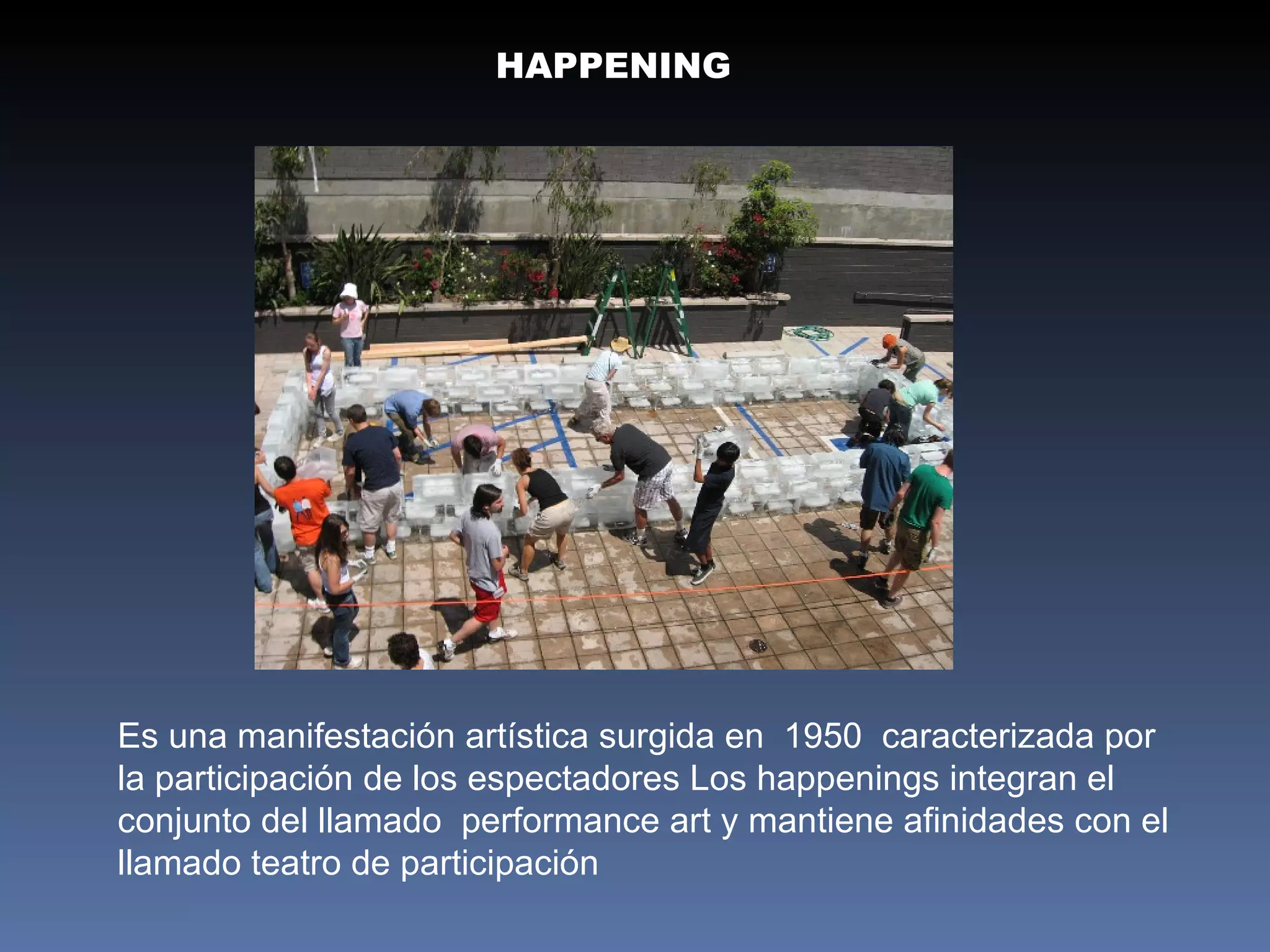 HAPPENING

Es una manifestación artística surgida en 1950 caracterizada por la participación de los espectadores Los happenings integran el conjunto del llamado performance art y mantiene afinidades con el llamado teatro de participación